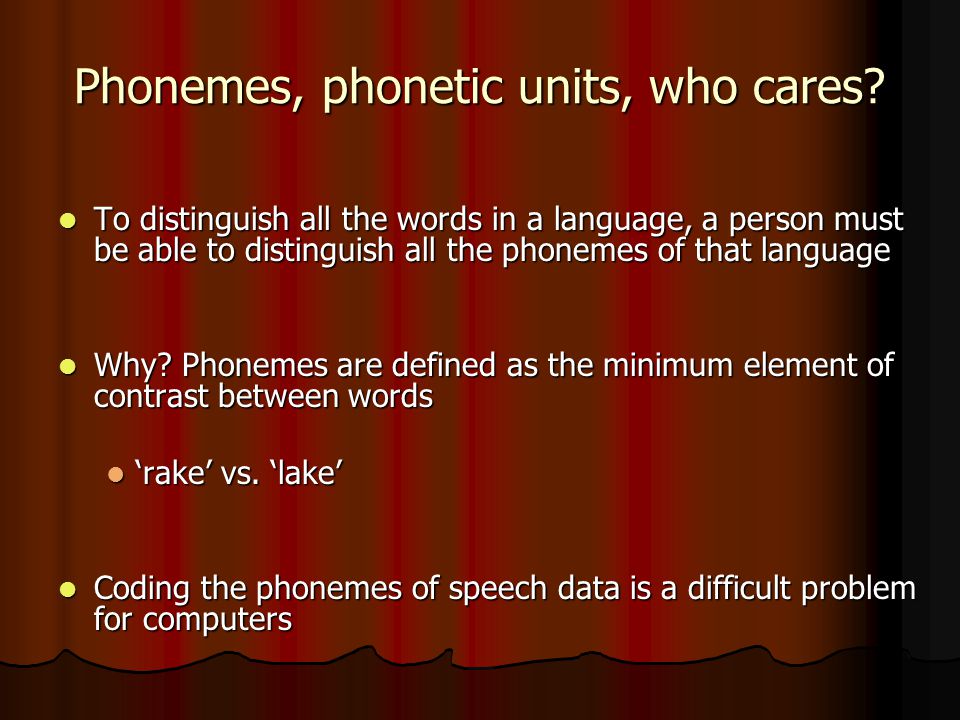 Phonemes, phonetic units, who cares?

To distinguish all the words in a language, a person must be able to distinguish all the phonemes of that language

Why? Phonemes are defined as the minimum element of contrast between words

‘rake’ vs. ‘lake’

Coding the phonemes of speech data is a difficult problem for computers